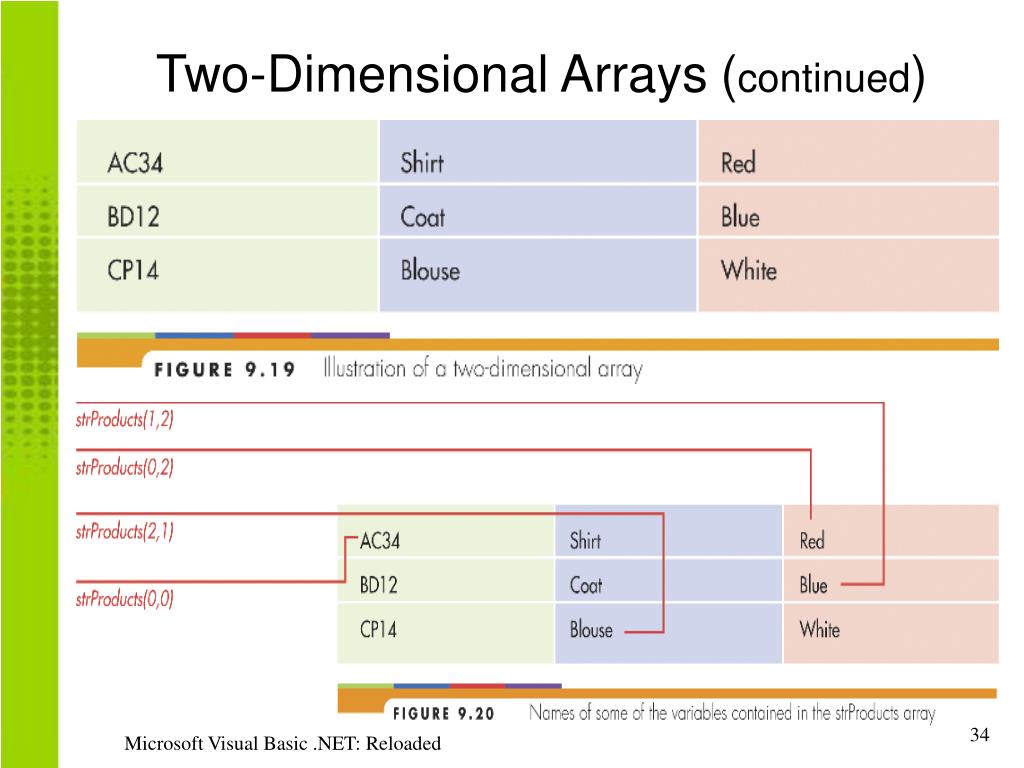 Two-Dimensional Arrays (continued)

| AC34 | Shirt | Red |
|---|---|---|
| BD12 | Coat | Blue |
| CP14 | Blouse | White |

FIGURE 9.19 Illustration of a two-dimensional array

strProducts(1,2)

strProducts(0,2)

strProducts(2,1)

strProducts(0,0)

| AC34 | Shirt | Red |
|---|---|---|
| BD12 | Coat | Blue |
| CP14 | Blouse | White |

FIGURE 9.20 Names of some of the variables contained in the strProducts array

Microsoft Visual Basic .NET: Reloaded

34